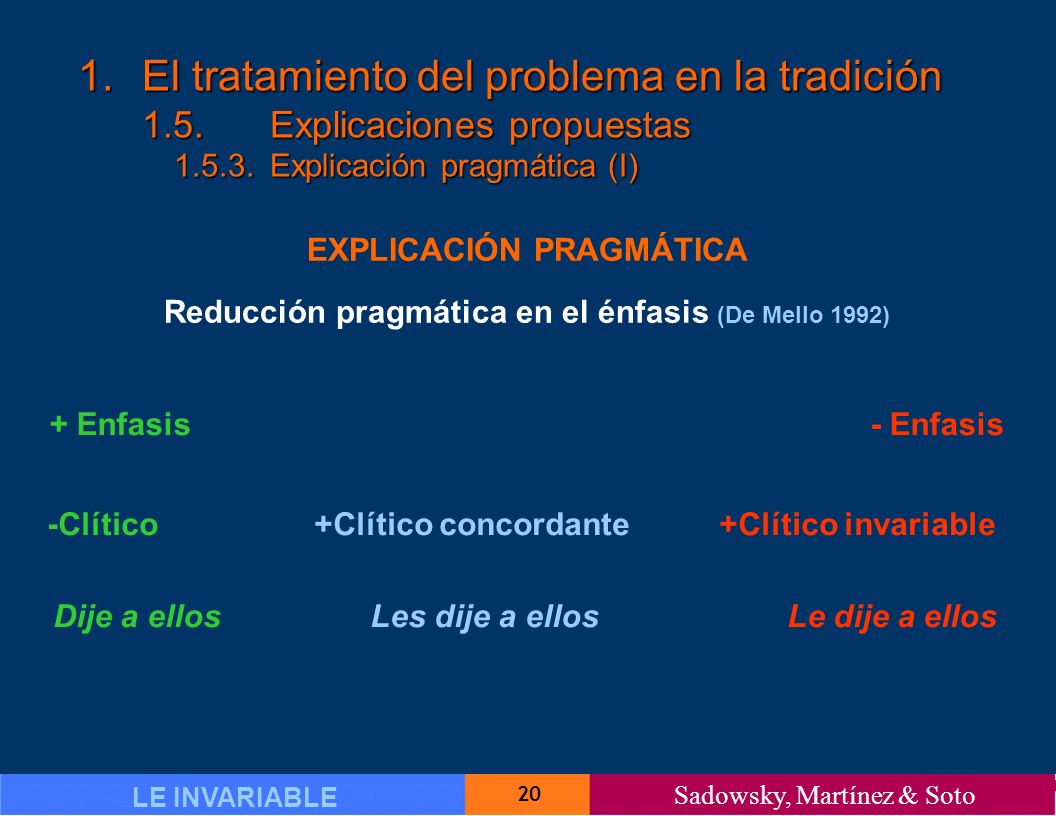 1. El tratamiento del problema en la tradición
1.5. Explicaciones propuestas
1.5.3. Explicación pragmática (I)

EXPLICACIÓN PRAGMÁTICA

Reducción pragmática en el énfasis (De Mello 1992)

+ Enfasis

- Enfasis

-Clítico

+Clítico concordante

+Clítico invariable

Dije a ellos

Les dije a ellos

Le dije a ellos

LE INVARIABLE

20

Sadowsky, Martínez & Soto